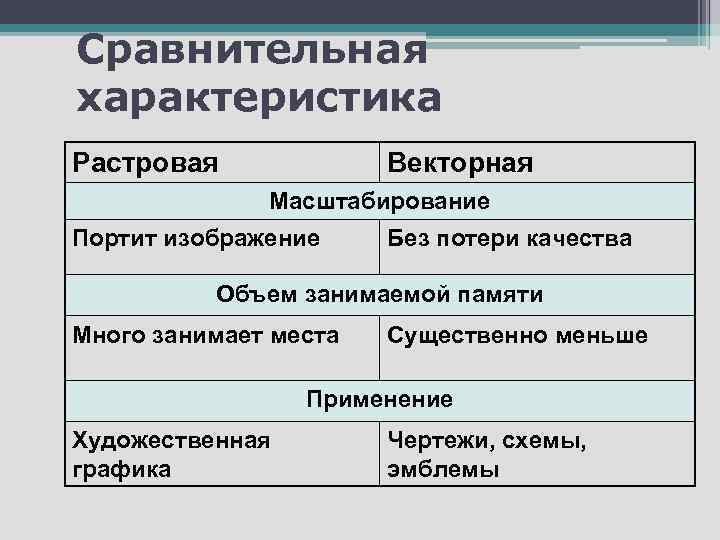 Сравнительная характеристика

| Растровая | Векторная |
|---|---|
| Масштабирование | |
| Портит изображение | Без потери качества |
| Объем занимаемой памяти | |
| Много занимает места | Существенно меньше |
| Применение | |
| Художественная графика | Чертежи, схемы, эмблемы |